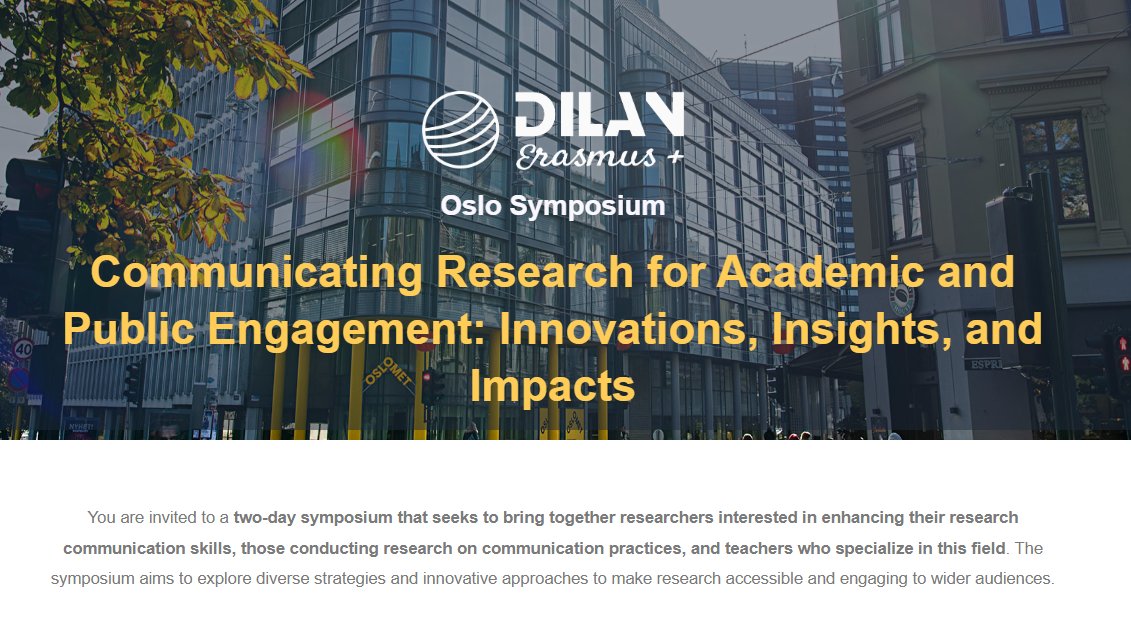 DILAN
Erasmus +

Oslo Symposium

Communicating Research for Academic and Public Engagement: Innovations, Insights, and Impacts

OSLOMET

40

You are invited to a two-day symposium that seeks to bring together researchers interested in enhancing their research communication skills, those conducting research on communication practices, and teachers who specialize in this field. The symposium aims to explore diverse strategies and innovative approaches to make research accessible and engaging to wider audiences.